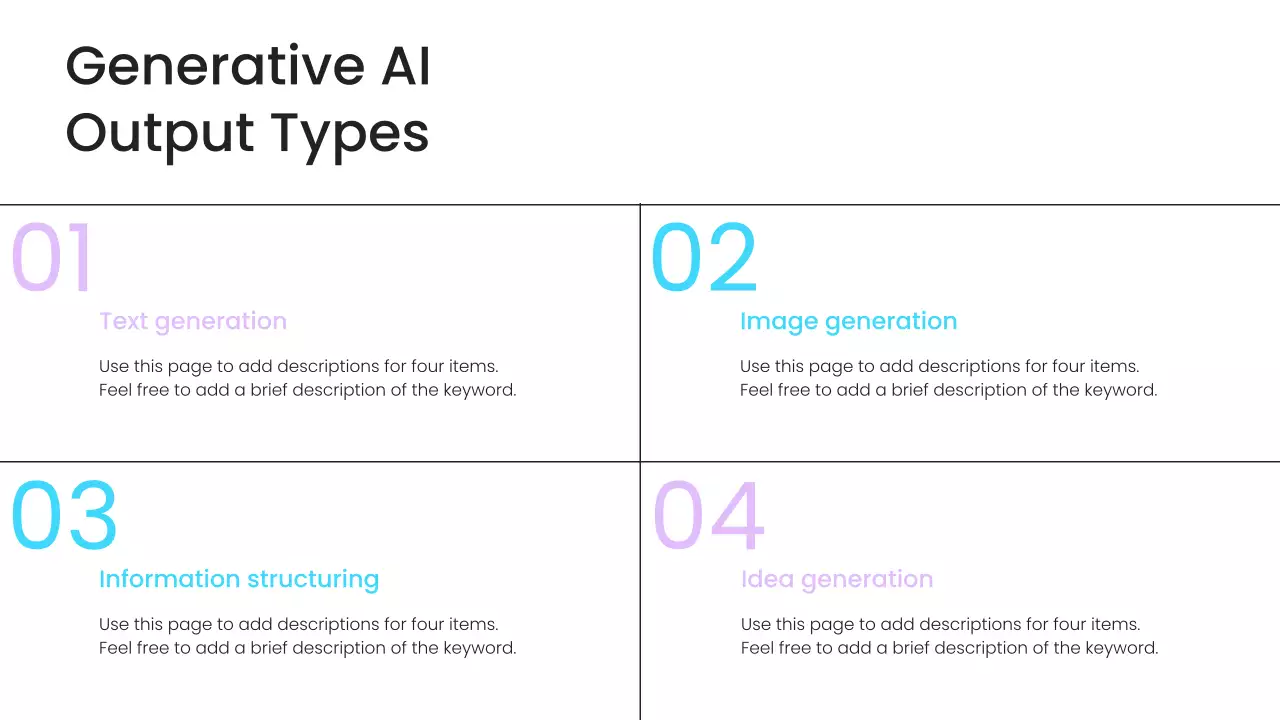 Generative AI Output Types

01

Text generation

Use this page to add descriptions for four items. Feel free to add a brief description of the keyword.

02

Image generation

Use this page to add descriptions for four items. Feel free to add a brief description of the keyword.

03

Information structuring

Use this page to add descriptions for four items. Feel free to add a brief description of the keyword.

04

Idea generation

Use this page to add descriptions for four items. Feel free to add a brief description of the keyword.